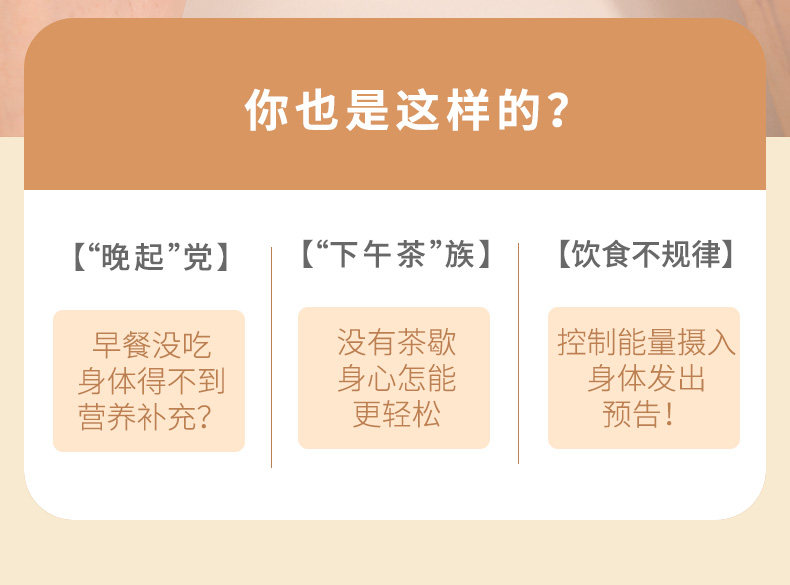 你也是这样的？

【“晚起”党】

早餐没吃
身体得不到
营养补充？

【“下午茶”族】

没有茶歇
身心怎能
更轻松

【饮食不规律】

控制能量摄入
身体发出
预告！